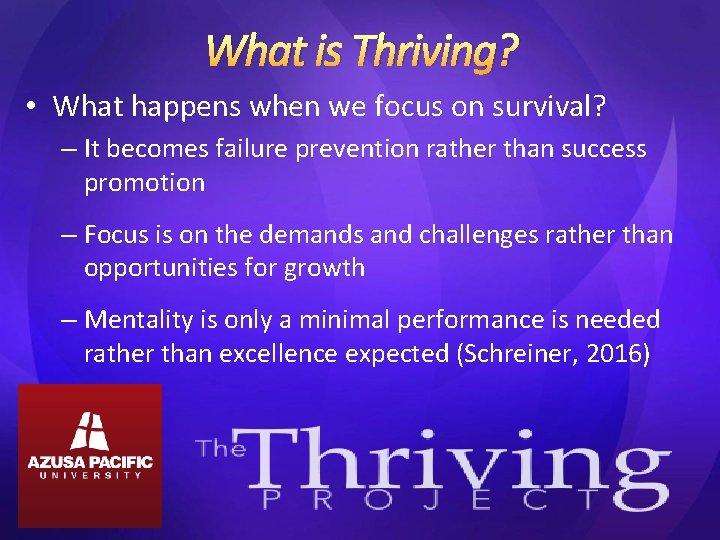 What is Thriving?

• What happens when we focus on survival?

– It becomes failure prevention rather than success promotion

– Focus is on the demands and challenges rather than opportunities for growth

– Mentality is only a minimal performance is needed rather than excellence expected (Schreiner, 2016)

AZUSA PACIFIC UNIVERSITY

The Thriving PROJECT